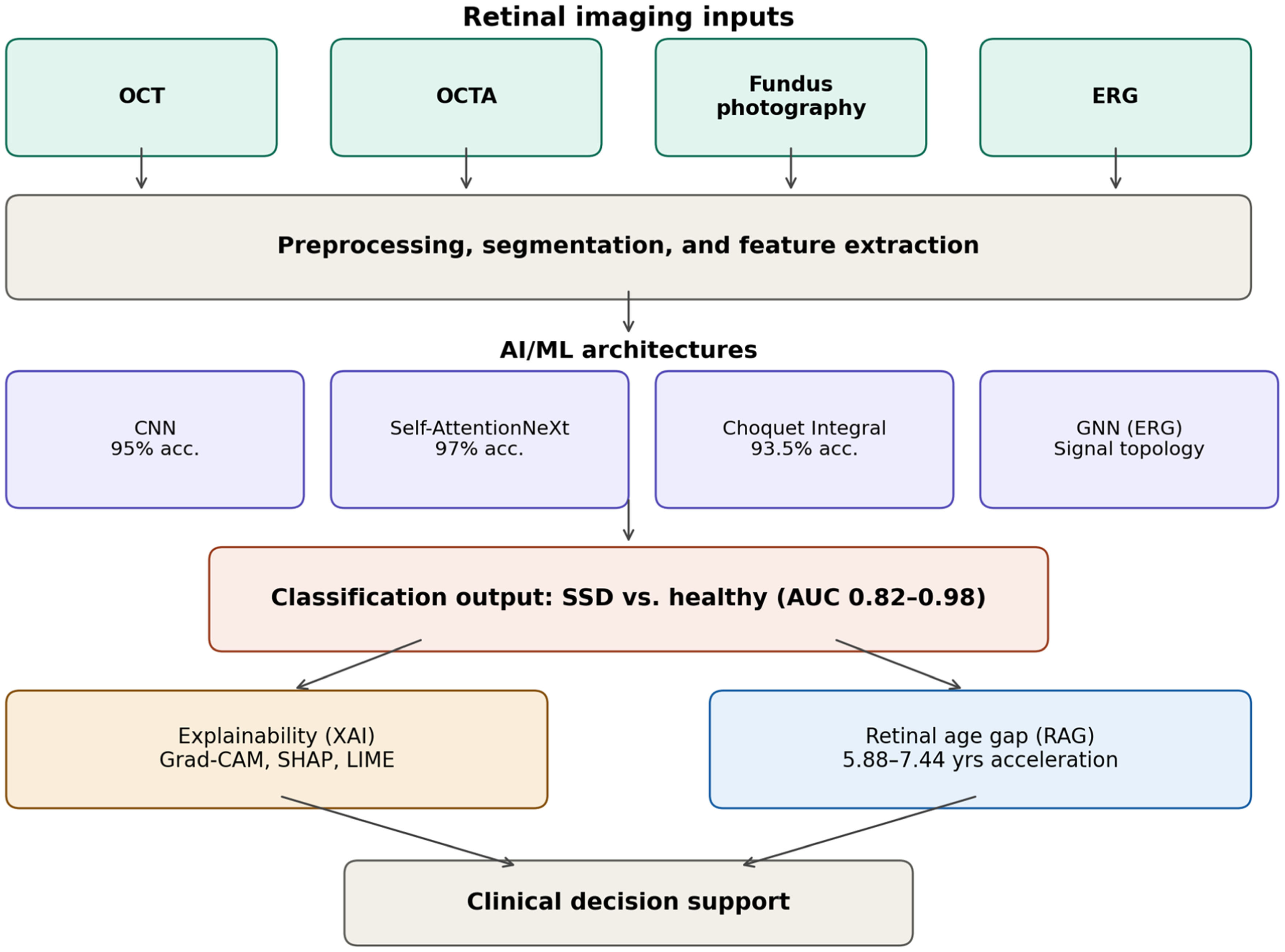 Retinal imaging inputs

OCT

OCTA

Fundus photography

ERG

Preprocessing, segmentation, and feature extraction

AI/ML architectures

CNN
95% acc.

Self-AttentionNeXt
97% acc.

Choquet Integral
93.5% acc.

GNN (ERG)
Signal topology

Classification output: SSD vs. healthy (AUC 0.82–0.98)

Explainability (XAI)
Grad-CAM, SHAP, LIME

Retinal age gap (RAG)
5.88–7.44 yrs acceleration

Clinical decision support